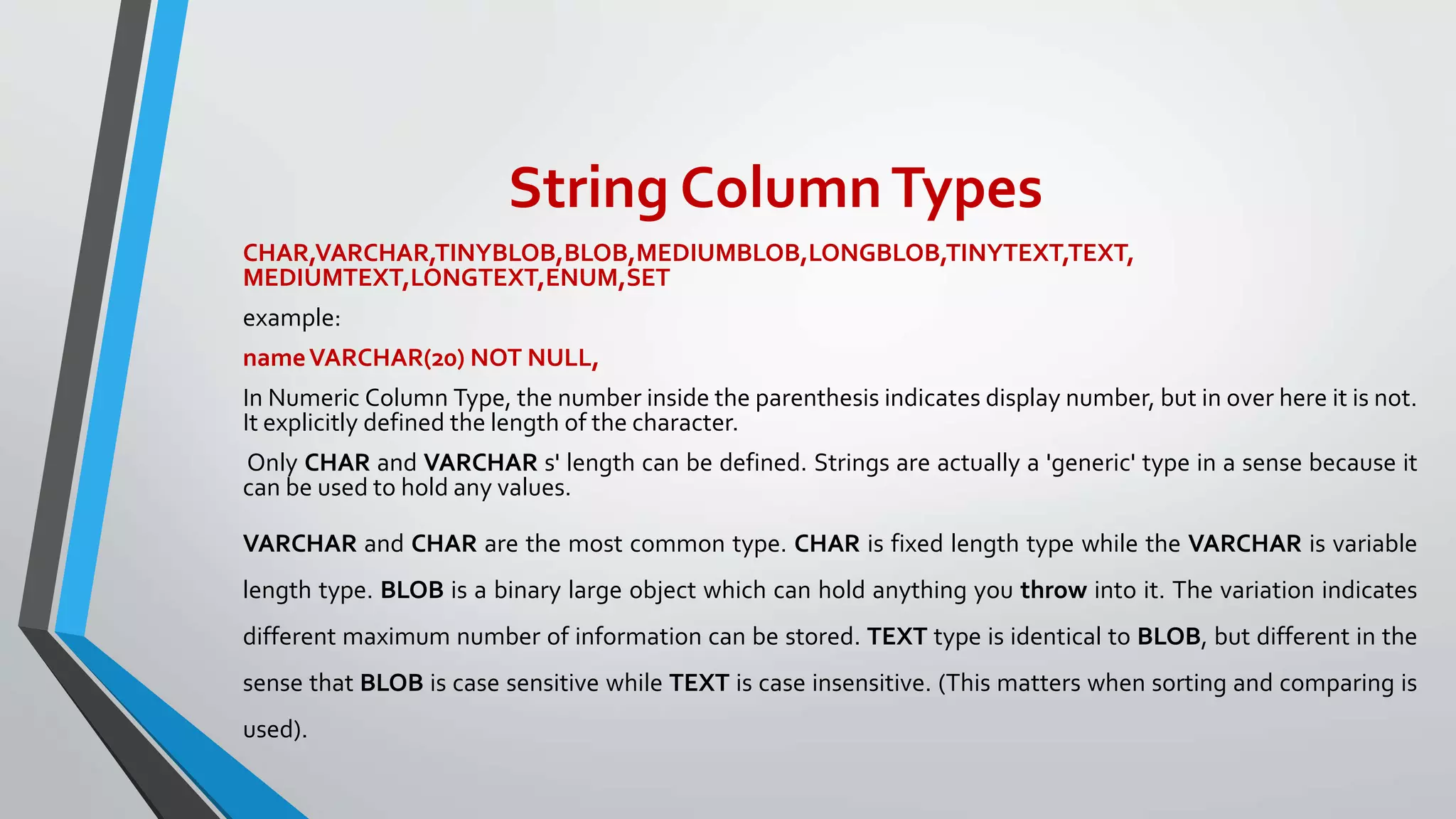 String Column Types

CHAR,VARCHAR,TINYBLOB,BLOB,MEDIUMBLOB,LONGBLOB,TINYTEXT,TEXT, MEDIUMTEXT,LONGTEXT,ENUM,SET

example:

name VARCHAR(20) NOT NULL,

In Numeric Column Type, the number inside the parenthesis indicates display number, but in over here it is not. It explicitly defined the length of the character.

Only CHAR and VARCHAR s' length can be defined. Strings are actually a 'generic' type in a sense because it can be used to hold any values.

VARCHAR and CHAR are the most common type. CHAR is fixed length type while the VARCHAR is variable length type. BLOB is a binary large object which can hold anything you throw into it. The variation indicates different maximum number of information can be stored. TEXT type is identical to BLOB, but different in the sense that BLOB is case sensitive while TEXT is case insensitive. (This matters when sorting and comparing is used).